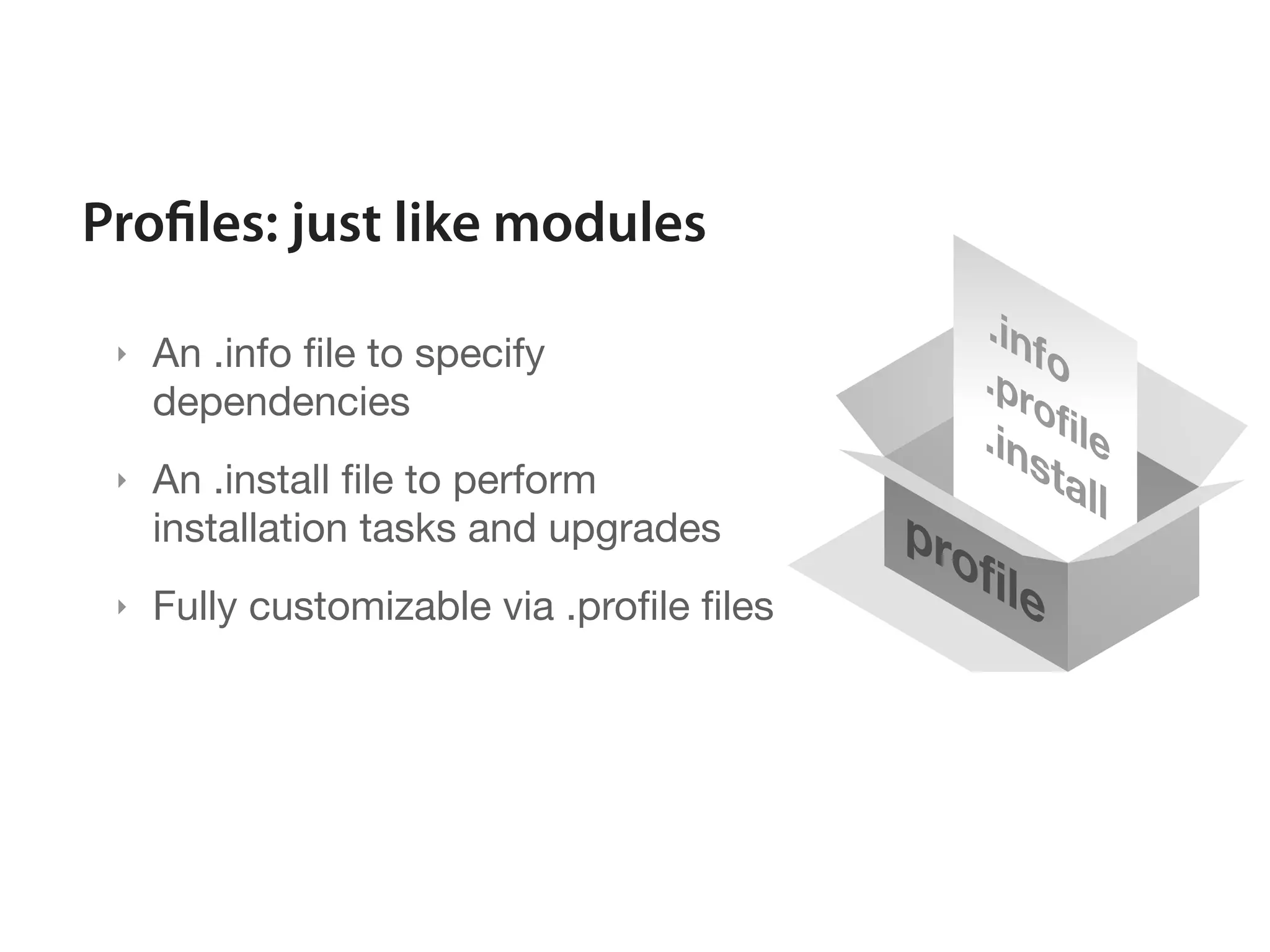 Profiles: just like modules

‣ An .info file to specify dependencies

‣ An .install file to perform installation tasks and upgrades

‣ Fully customizable via .profile files

.info
.profile
.install

profile